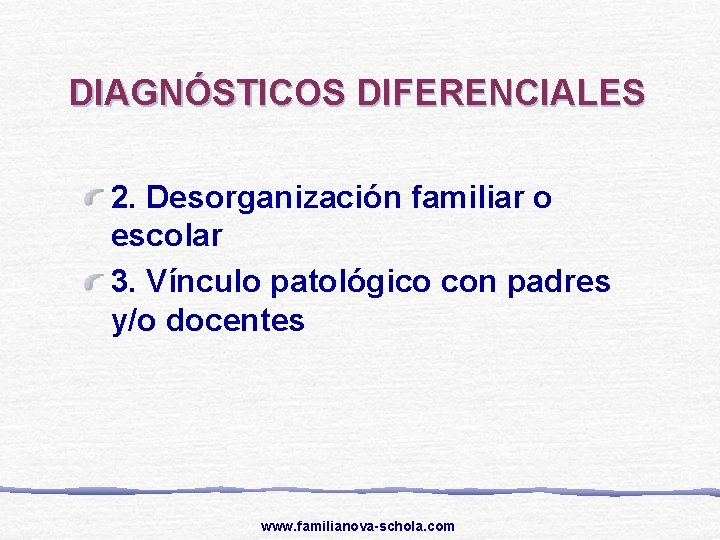 DIAGNÓSTICOS DIFERENCIALES

2. Desorganización familiar o escolar

3. Vínculo patológico con padres y/o docentes

www.familianova-schola.com